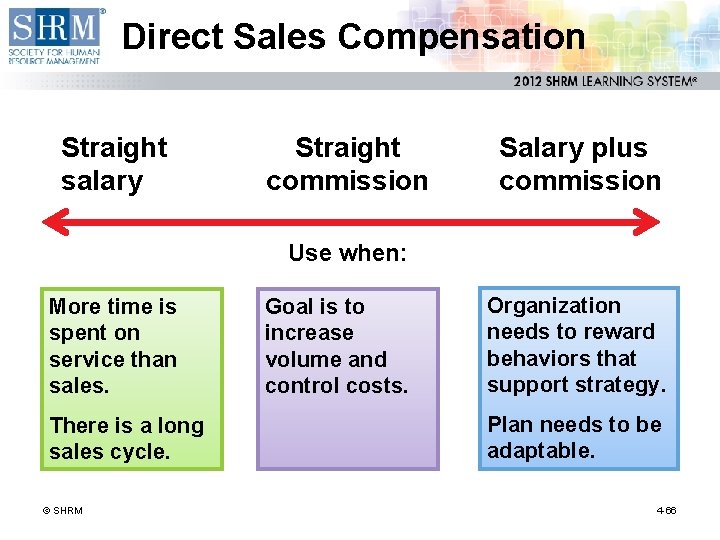 SHRM®
SOCIETY FOR HUMAN RESOURCE MANAGEMENT

Direct Sales Compensation

2012 SHRM LEARNING SYSTEM®

Straight salary

Straight commission

Salary plus commission

Use when:

More time is spent on service than sales.

There is a long sales cycle.

Goal is to increase volume and control costs.

Organization needs to reward behaviors that support strategy.

Plan needs to be adaptable.

© SHRM

4-66